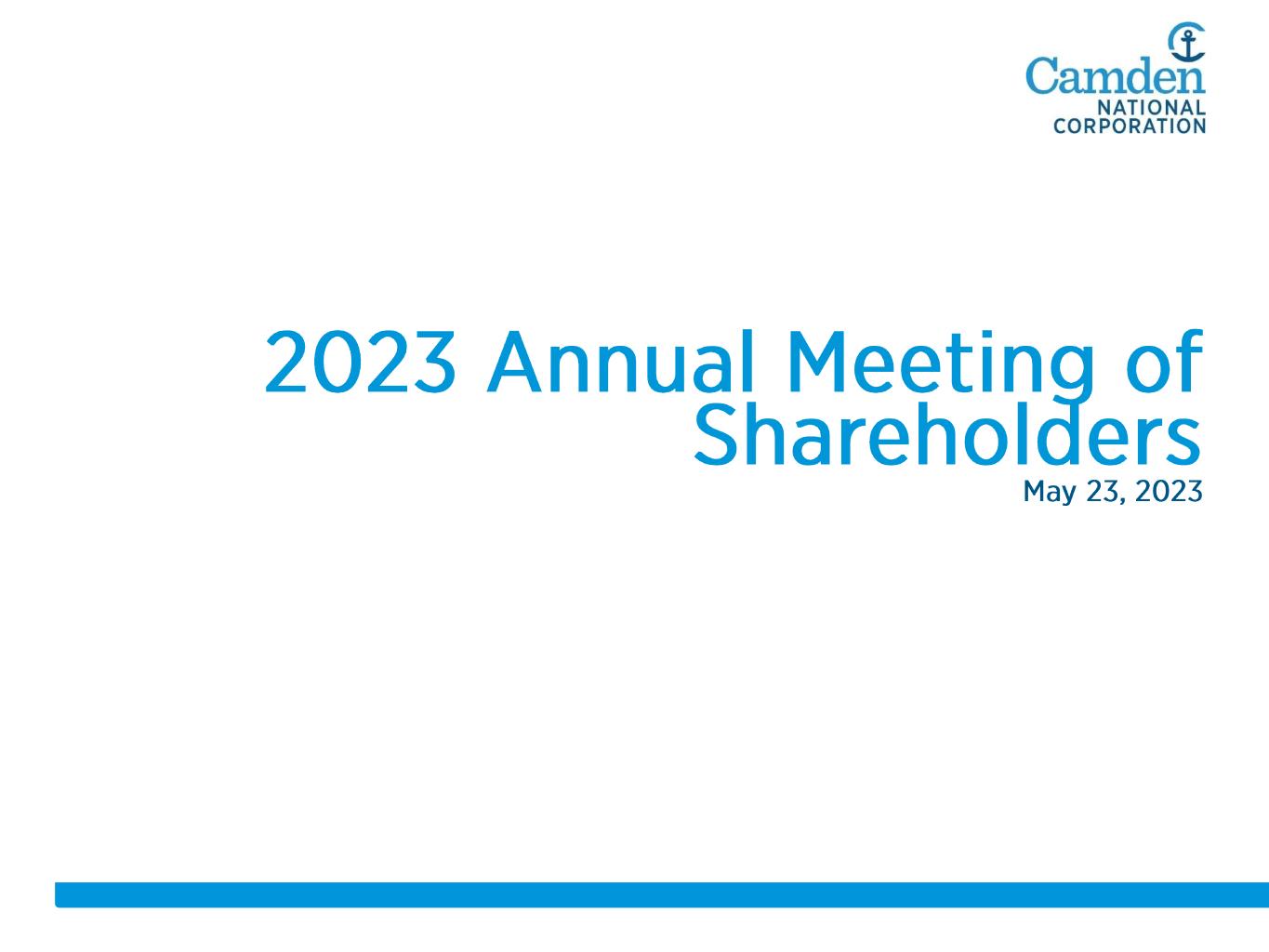 Camden
NATIONAL
CORPORATION

2023 Annual Meeting of Shareholders
May 23, 2023